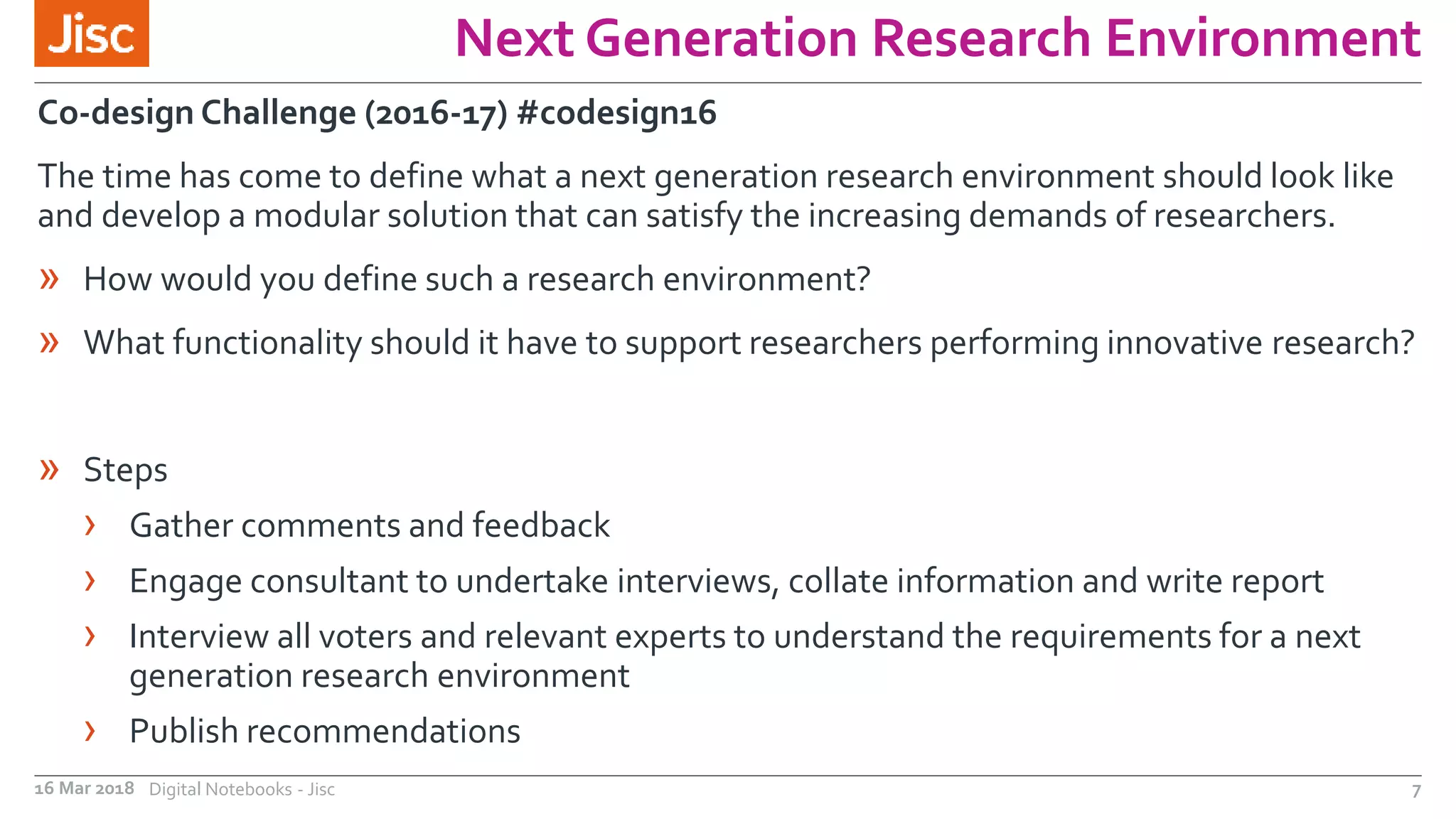 Jisc

Next Generation Research Environment

Co-design Challenge (2016-17) #codesign16

The time has come to define what a next generation research environment should look like and develop a modular solution that can satisfy the increasing demands of researchers.

» How would you define such a research environment?

» What functionality should it have to support researchers performing innovative research?

» Steps

› Gather comments and feedback

› Engage consultant to undertake interviews, collate information and write report

› Interview all voters and relevant experts to understand the requirements for a next generation research environment

› Publish recommendations

16 Mar 2018 Digital Notebooks - Jisc 7